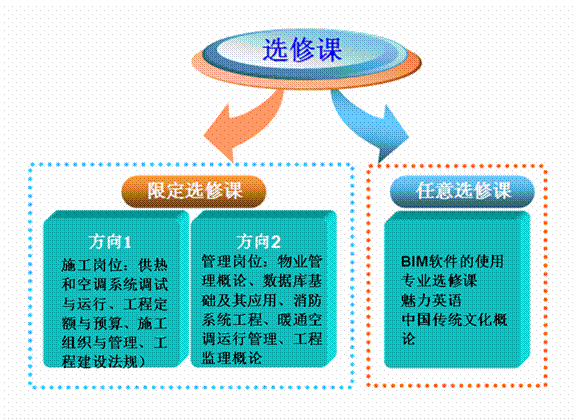 选修课

限定选修课

方向1

施工岗位：供热和空调系统调试与运行、工程定额与预算、施工组织与管理、工程建设法规）

方向2

管理岗位：物业管理概论、数据库基础及其应用、消防系统工程、暖通空调运行管理、工程监理概论

任意选修课

BIM软件的使用
专业选修课
魅力英语
中国传统文化概论